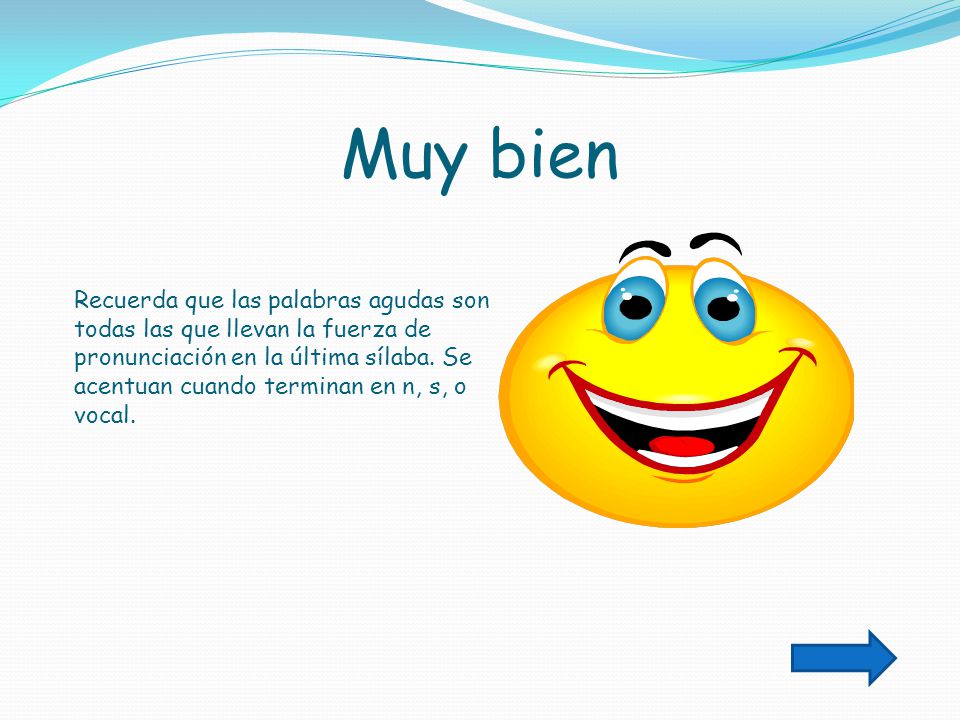 Muy bien

Recuerda que las palabras agudas son todas las que llevan la fuerza de pronunciación en la última sílaba. Se acentuan cuando terminan en n, s, o vocal.